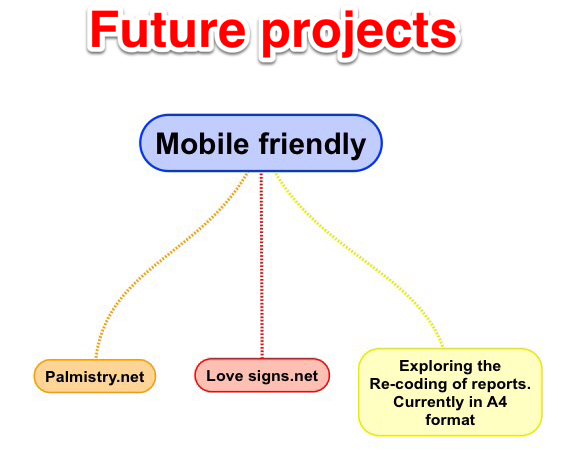 Future projects

Mobile friendly

Palmistry.net

Love signs.net

Exploring the Re-coding of reports. Currently in A4 format